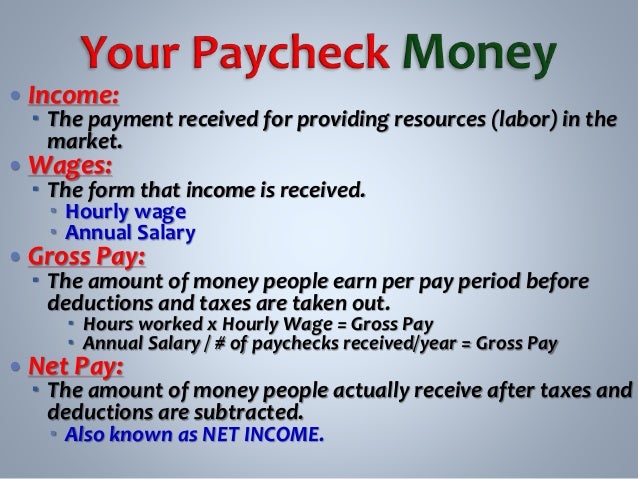 Your Paycheck Money

Income:
The payment received for providing resources (labor) in the market.

Wages:
The form that income is received.
Hourly wage
Annual Salary

Gross Pay:
The amount of money people earn per pay period before deductions and taxes are taken out.
Hours worked x Hourly Wage = Gross Pay
Annual Salary / # of paychecks received/year = Gross Pay

Net Pay:
The amount of money people actually receive after taxes and deductions are subtracted.
Also known as NET INCOME.